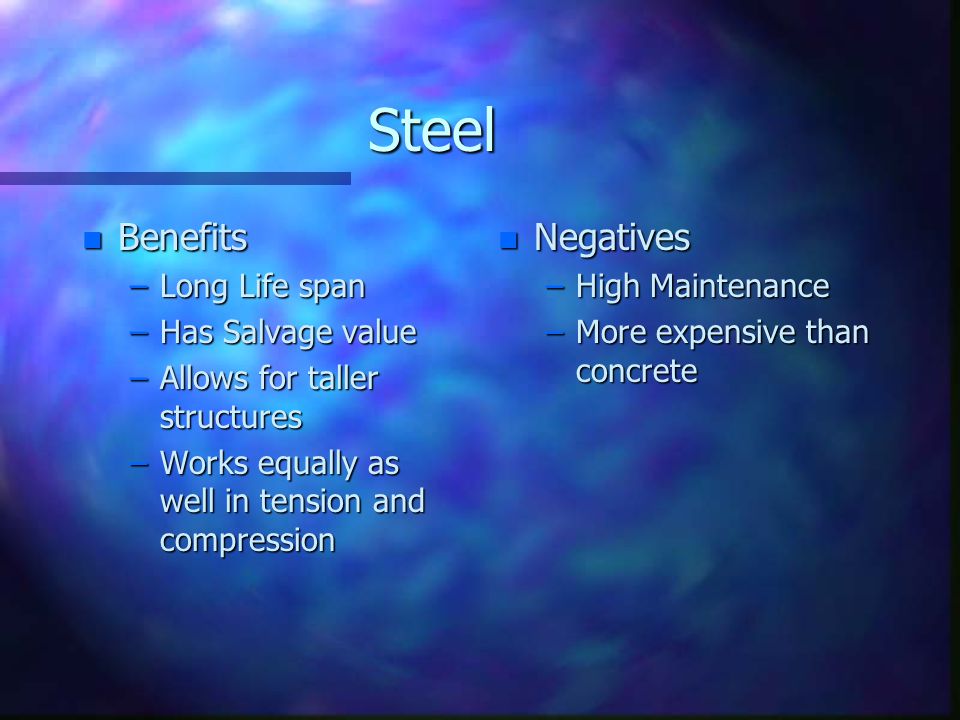 Steel

Benefits
– Long Life span
– Has Salvage value
– Allows for taller structures
– Works equally as well in tension and compression

Negatives
– High Maintenance
– More expensive than concrete